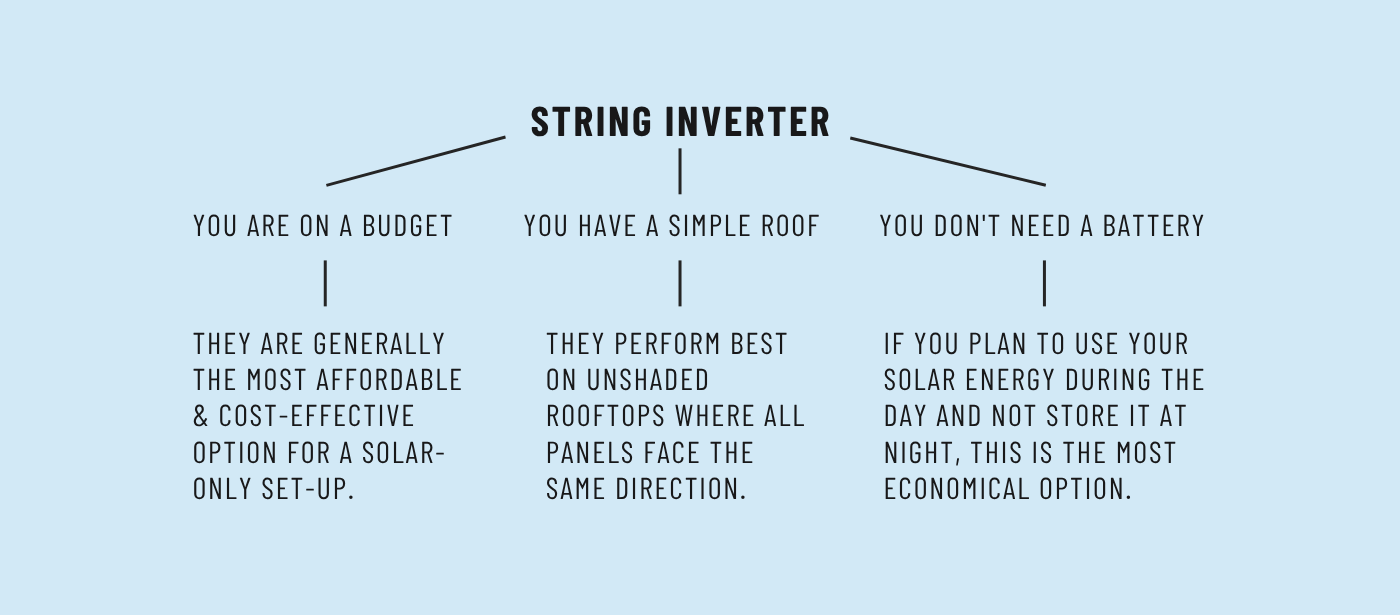 STRING INVERTER

YOU ARE ON A BUDGET

THEY ARE GENERALLY THE MOST AFFORDABLE & COST-EFFECTIVE OPTION FOR A SOLAR-ONLY SET-UP.

YOU HAVE A SIMPLE ROOF

THEY PERFORM BEST ON UNSHADED ROOFTOPS WHERE ALL PANELS FACE THE SAME DIRECTION.

YOU DON'T NEED A BATTERY

IF YOU PLAN TO USE YOUR SOLAR ENERGY DURING THE DAY AND NOT STORE IT AT NIGHT, THIS IS THE MOST ECONOMICAL OPTION.